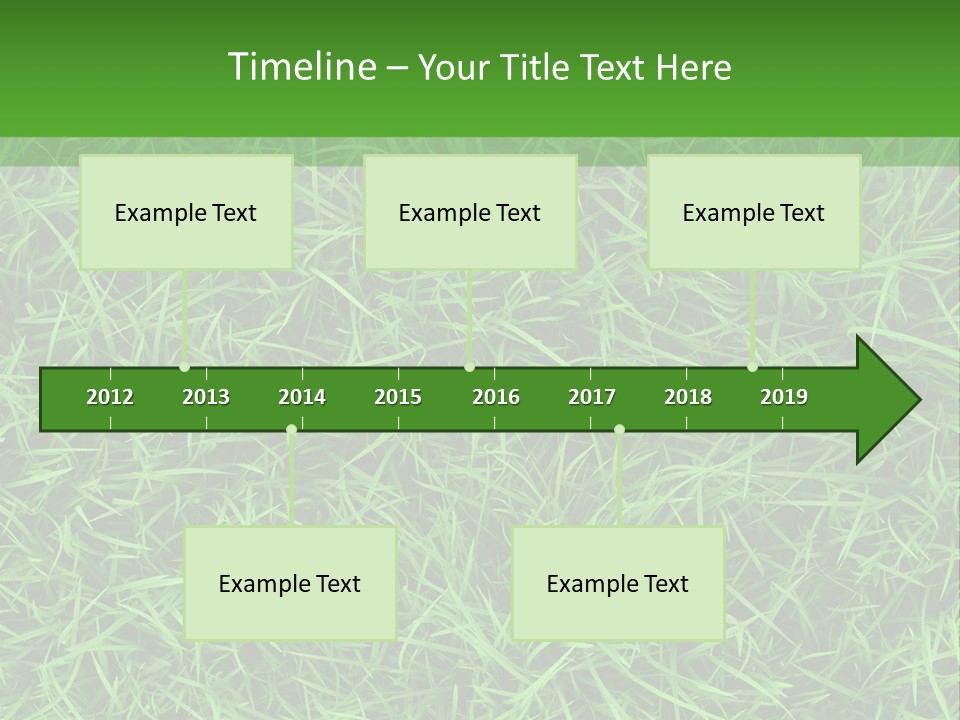 Timeline – Your Title Text Here

Example Text

Example Text

Example Text

2012 2013 2014 2015 2016 2017 2018 2019

Example Text

Example Text